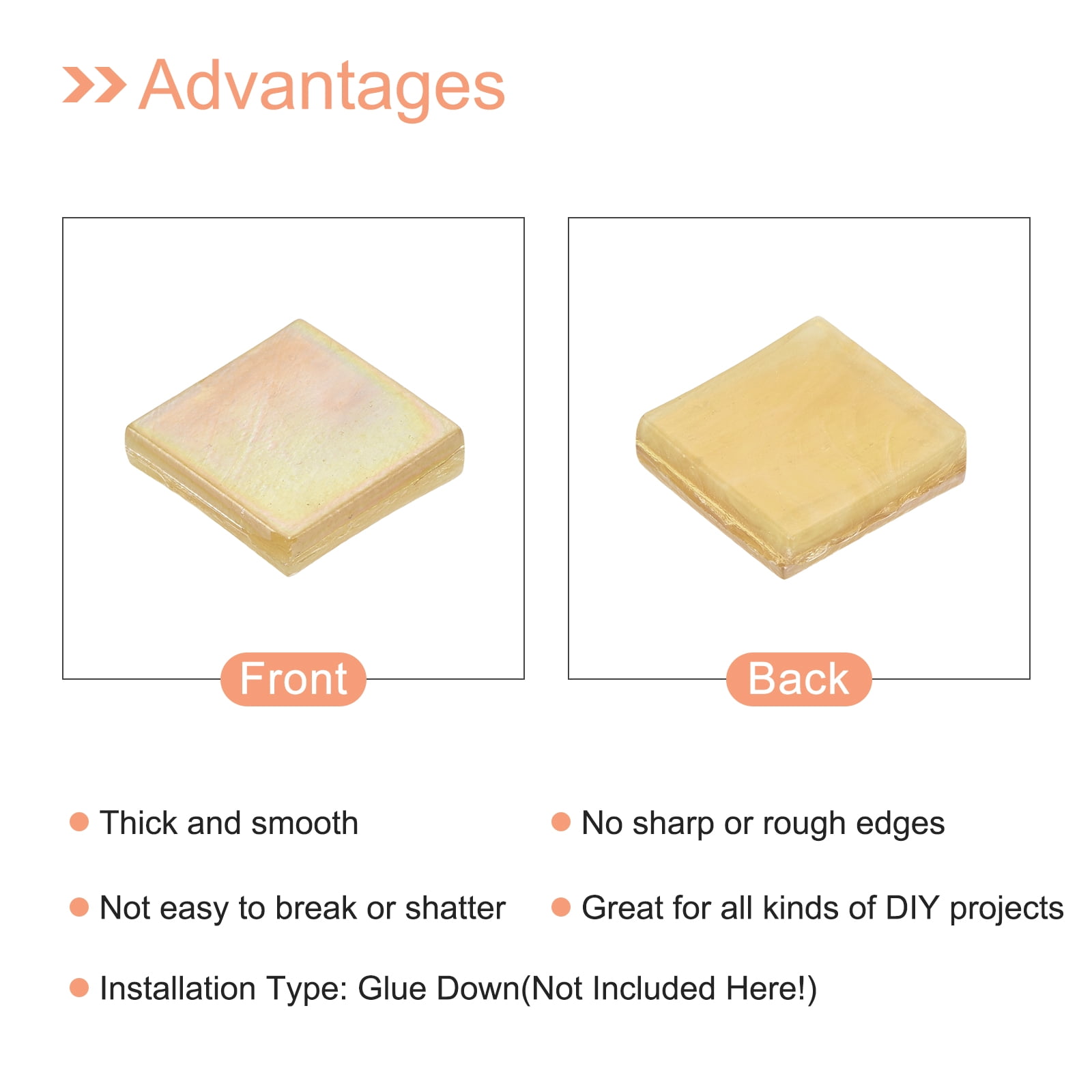 Advantages

Front

Back

Thick and smooth

No sharp or rough edges

Not easy to break or shatter

Great for all kinds of DIY projects

Installation Type: Glue Down(Not Included Here!)